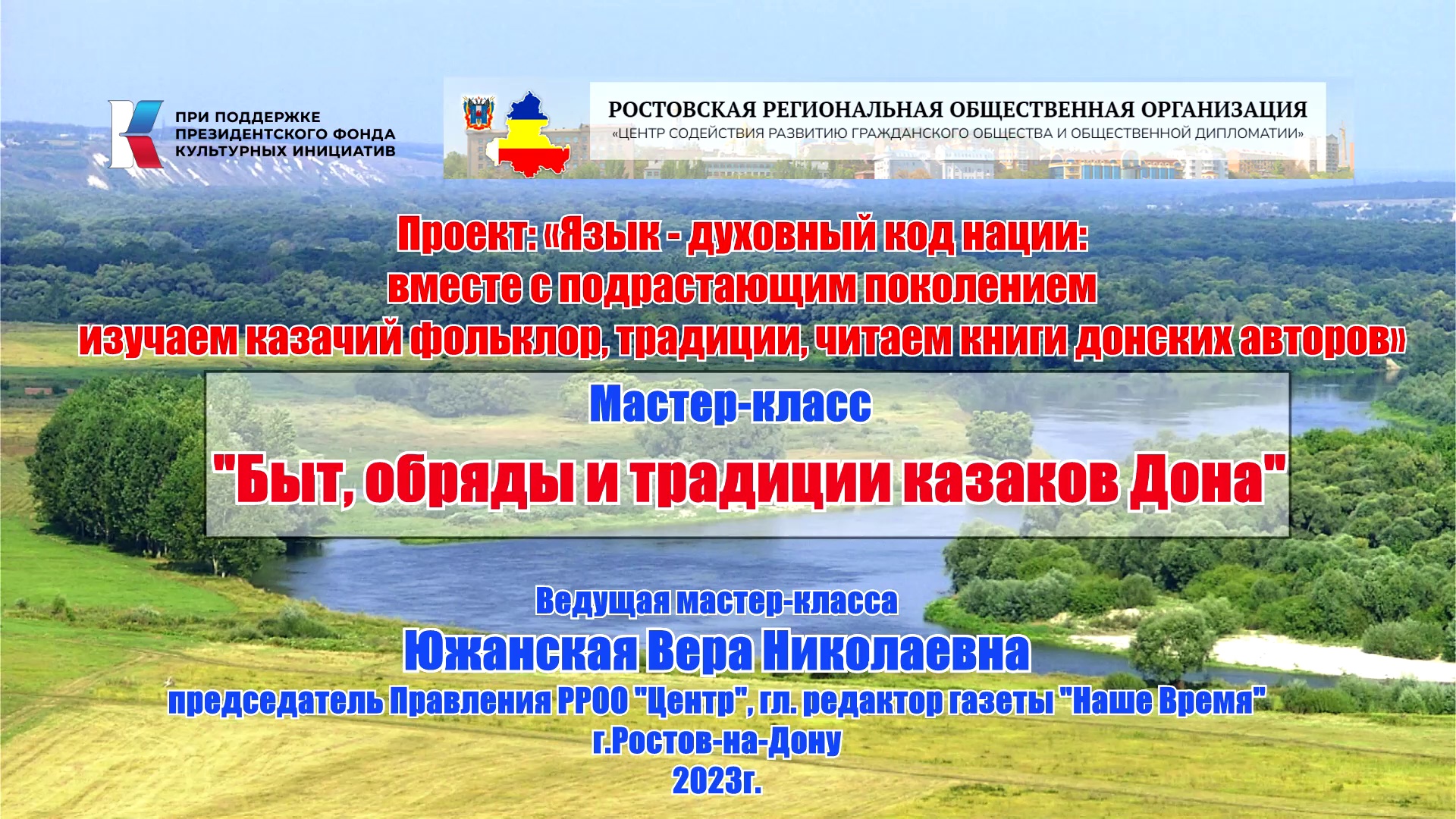 ПРИ ПОДДЕРЖКЕ ПРЕЗИДЕНТСКОГО ФОНДА КУЛЬТУРНЫХ ИНИЦИАТИВ

РОСТОВСКАЯ РЕГИОНАЛЬНАЯ ОБЩЕСТВЕННАЯ ОРГАНИЗАЦИЯ
«ЦЕНТР СОДЕЙСТВИЯ РАЗВИТИЮ ГРАЖДАНСКОГО ОБЩЕСТВА И ОБЩЕСТВЕННОЙ ДИПЛОМАТИИ»

Проект: «Язык - духовный код нации: вместе с подрастающим поколением изучаем казачий фольклор, традиции, читаем книги донских авторов»

Мастер-класс
"Быт, обряды и традиции казаков Дона"

Ведущая мастер-класса
Южанская Вера Николаевна
председатель Правления РРОО "Центр", гл. редактор газеты "Наше Время"
г.Ростов-на-Дону
2023г.